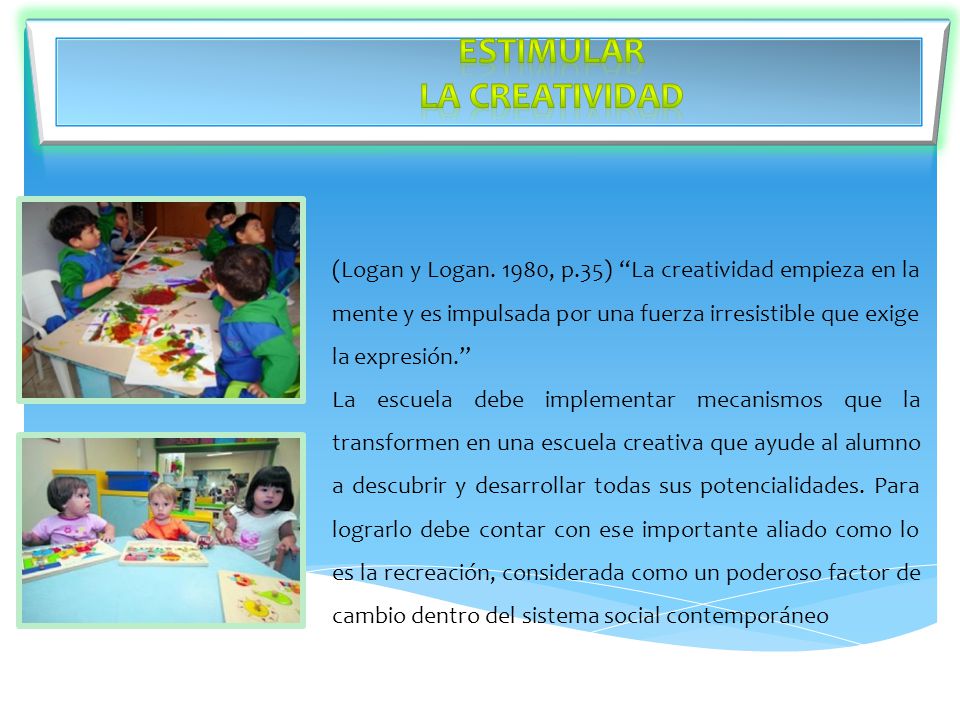 ESTIMULAR
LA CREATIVIDAD

(Logan y Logan. 1980, p.35) “La creatividad empieza en la mente y es impulsada por una fuerza irresistible que exige la expresión.”
La escuela debe implementar mecanismos que la transformen en una escuela creativa que ayude al alumno a descubrir y desarrollar todas sus potencialidades. Para lograrlo debe contar con ese importante aliado como lo es la recreación, considerada como un poderoso factor de cambio dentro del sistema social contemporáneo